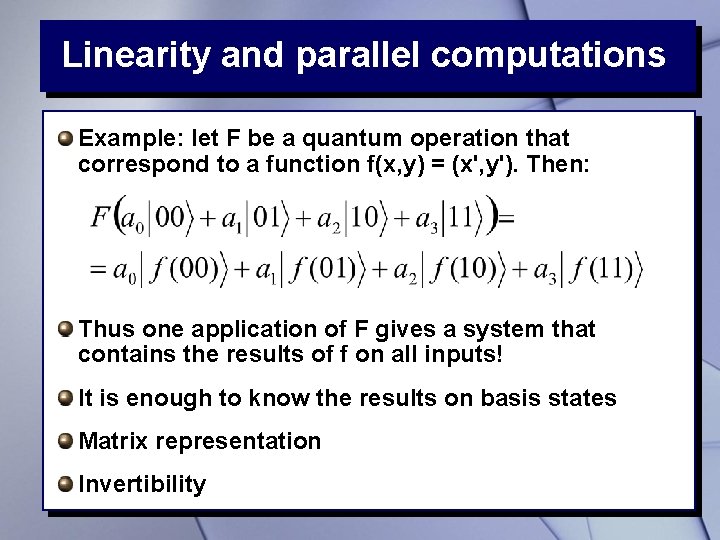 Linearity and parallel computations

Example: let F be a quantum operation that correspond to a function f(x,y) = (x',y'). Then:

$F\left(a_0|00\rangle + a_1|01\rangle + a_2|10\rangle + a_3|11\rangle\right) =$

$= a_0|f(00)\rangle + a_1|f(01)\rangle + a_2|f(10)\rangle + a_3|f(11)\rangle$

Thus one application of F gives a system that contains the results of f on all inputs!

It is enough to know the results on basis states

Matrix representation

Invertibility